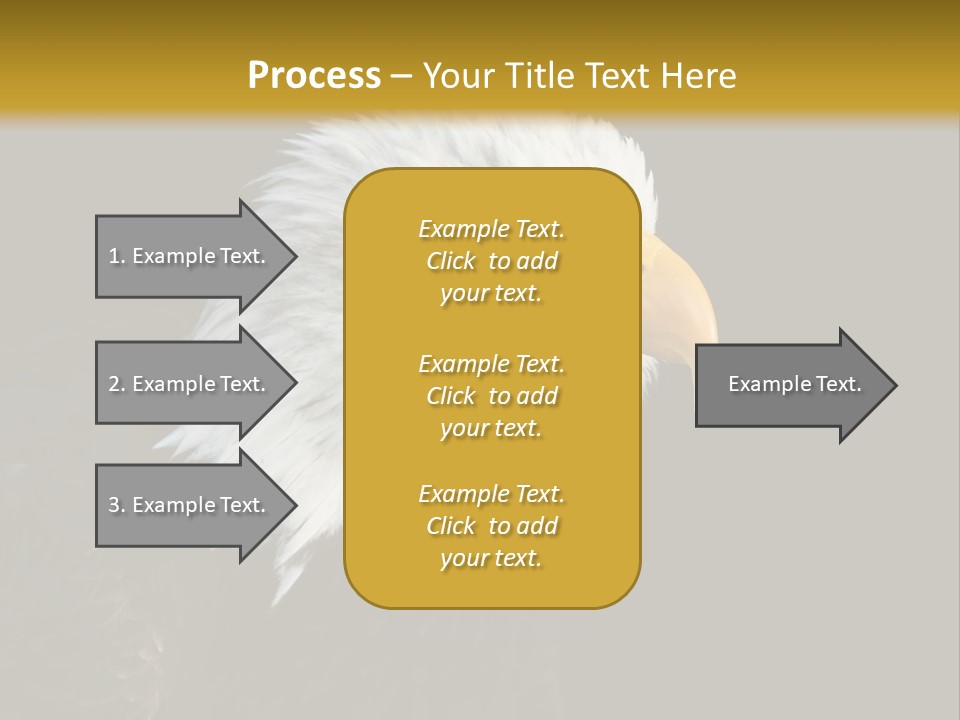 Process – Your Title Text Here

1. Example Text.

2. Example Text.

3. Example Text.

Example Text. Click to add your text.

Example Text. Click to add your text.

Example Text. Click to add your text.

Example Text.